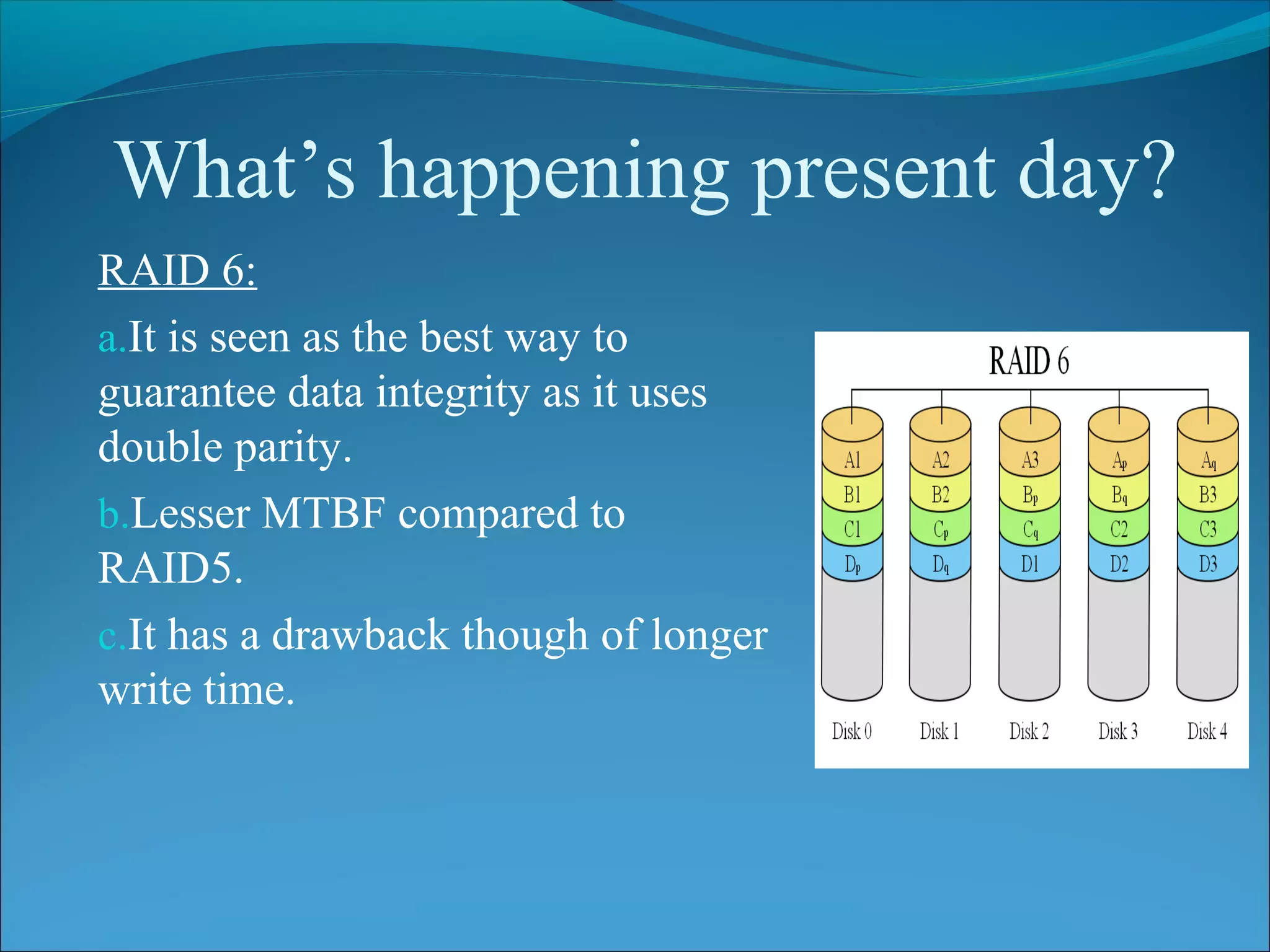 What’s happening present day?

RAID 6:

a.It is seen as the best way to guarantee data integrity as it uses double parity.

b.Lesser MTBF compared to RAID5.

c.It has a drawback though of longer write time.

RAID 6

A1 B1 C1 $D_p$

A2 B2 $C_p$ $D_q$

A3 $B_p$ $C_q$ D1

$A_p$ $B_q$ C2 D2

$A_q$ B3 C3 D3

Disk 0 Disk 1 Disk 2 Disk 3 Disk 4